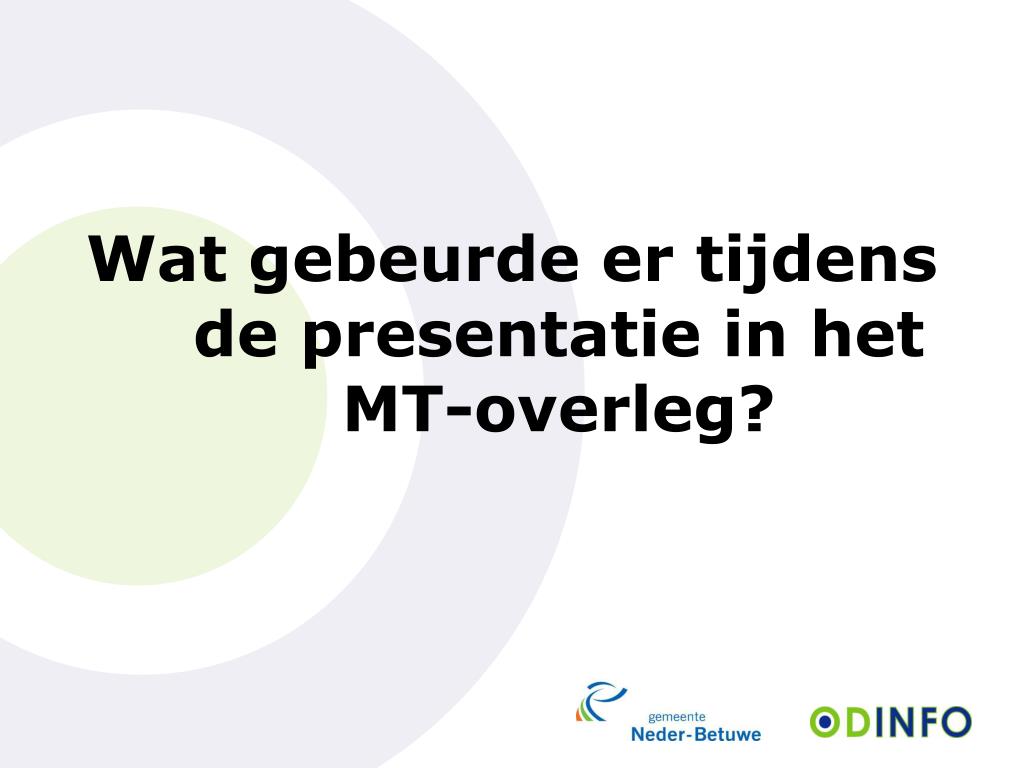 Wat gebeurde er tijdens de presentatie in het MT-overleg?

gemeente
Neder-Betuwe

ODINFO